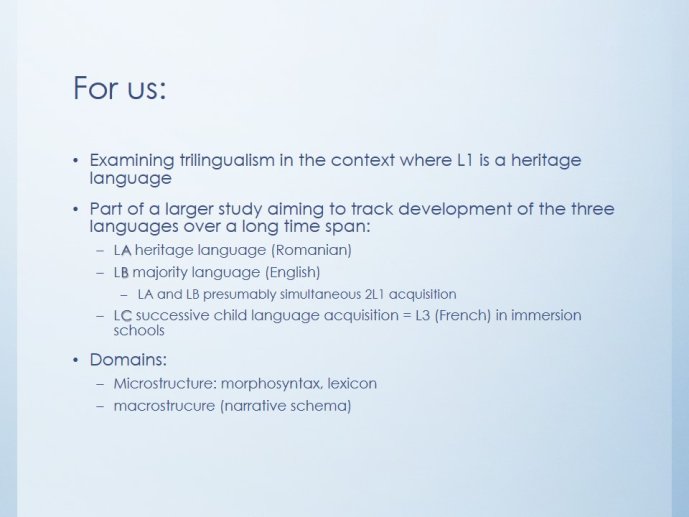 For us:

• Examining trilingualism in the context where L1 is a heritage language

• Part of a larger study aiming to track development of the three languages over a long time span:
  – LA heritage language (Romanian)
  – LB majority language (English)
    – LA and LB presumably simultaneous 2L1 acquisition
  – LC successive child language acquisition = L3 (French) in immersion schools

• Domains:
  – Microstructure: morphosyntax, lexicon
  – macrostrucure (narrative schema)